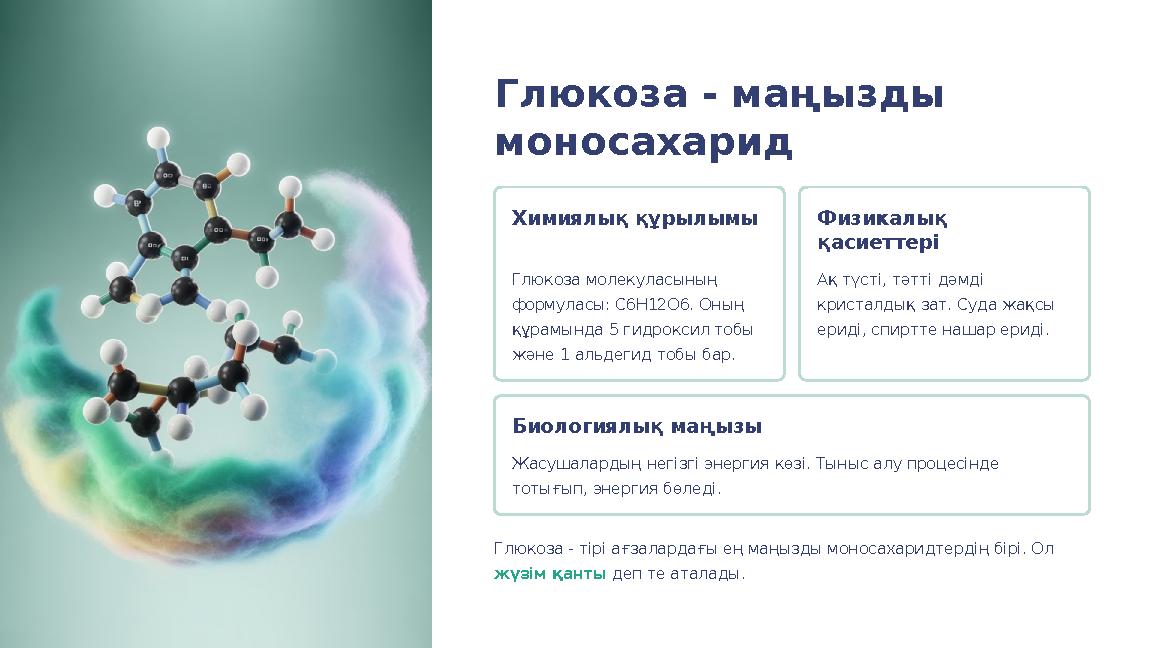 Глюкоза - маңызды моносахарид

Химиялық құрылымы

Глюкоза молекуласының формуласы: C6H12O6. Оның құрамында 5 гидроксил тобы және 1 альдегид тобы бар.

Физикалық қасиеттері

Ақ түсті, тәтті дәмді кристалдық зат. Суда жақсы ериді, спиртте нашар ериді.

Биологиялық маңызы

Жасушалардың негізгі энергия көзі. Тыныс алу процесінде тотығып, энергия бөледі.

Глюкоза - тірі ағзалардағы ең маңызды моносахаридтердің бірі. Ол жүзім қанты деп те аталады.